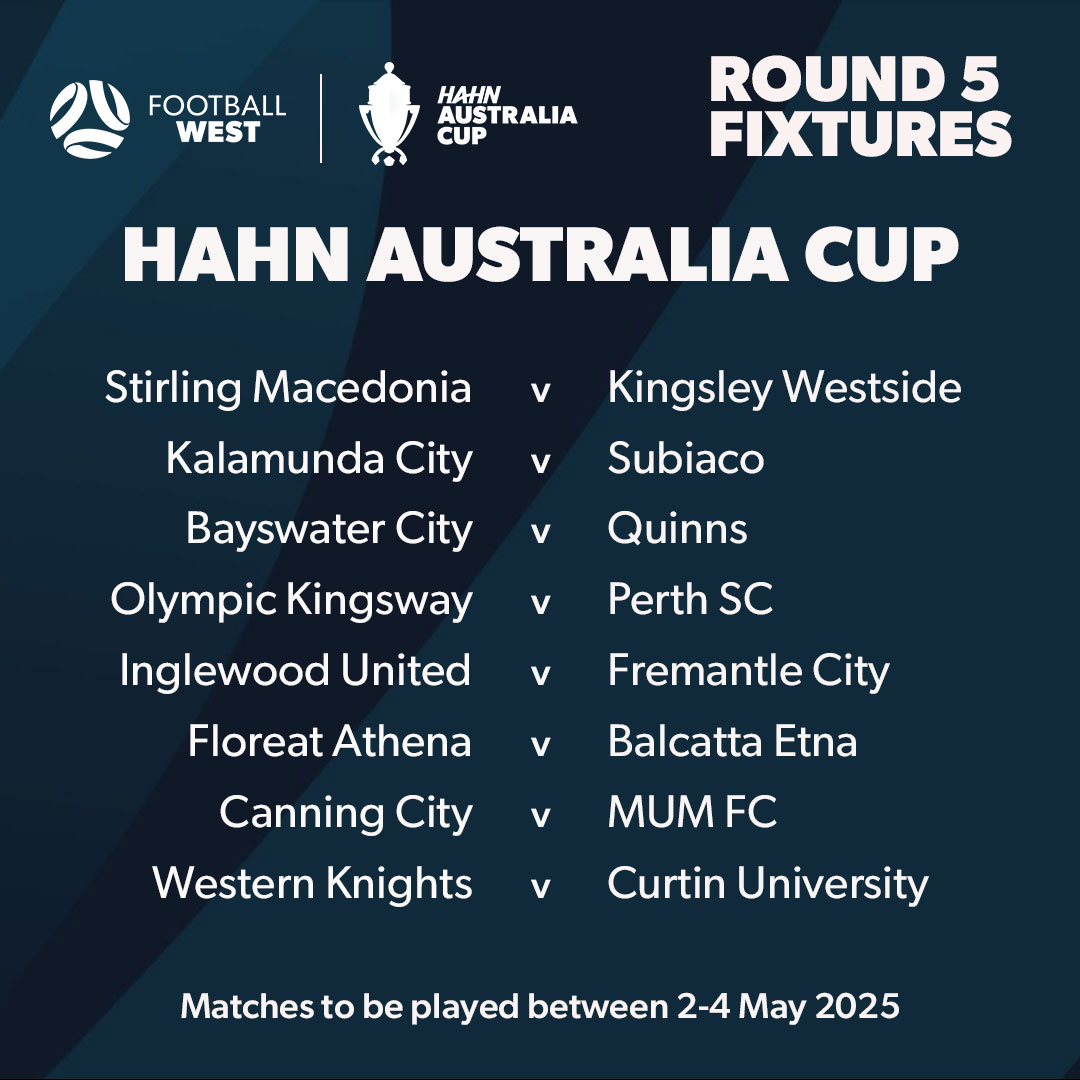 FOOTBALL WEST

HAHN AUSTRALIA CUP

ROUND 5 FIXTURES

HAHN AUSTRALIA CUP

Stirling Macedonia v Kingsley Westside
Kalamunda City v Subiaco
Bayswater City v Quinns
Olympic Kingsway v Perth SC
Inglewood United v Fremantle City
Floreat Athena v Balcatta Etna
Canning City v MUM FC
Western Knights v Curtin University

Matches to be played between 2-4 May 2025